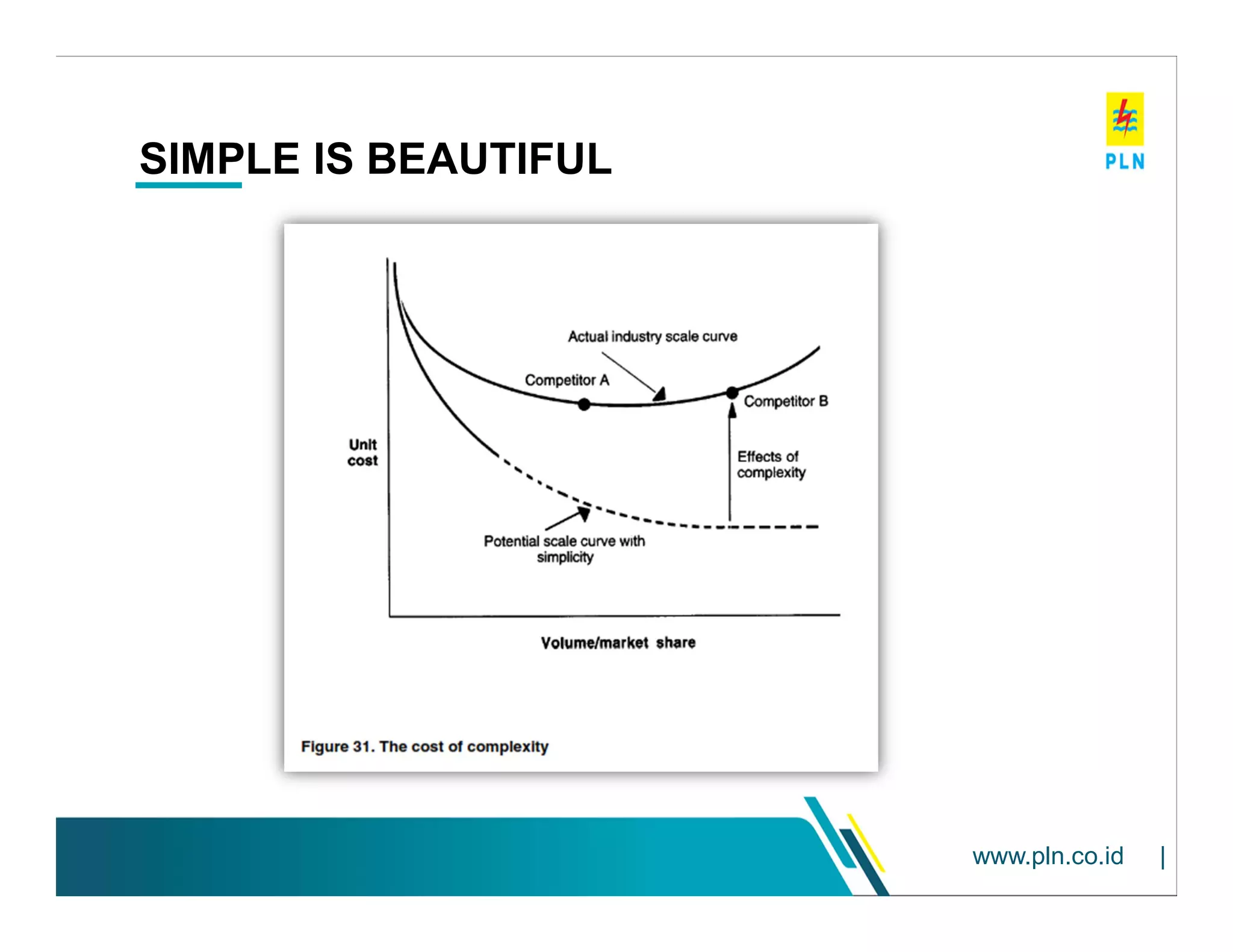 SIMPLE IS BEAUTIFUL

PLN

Actual industry scale curve

Competitor A

Competitor B

Unit cost

Effects of complexity

Potential scale curve with simplicity

Volume/market share

Figure 31. The cost of complexity

www.pln.co.id |